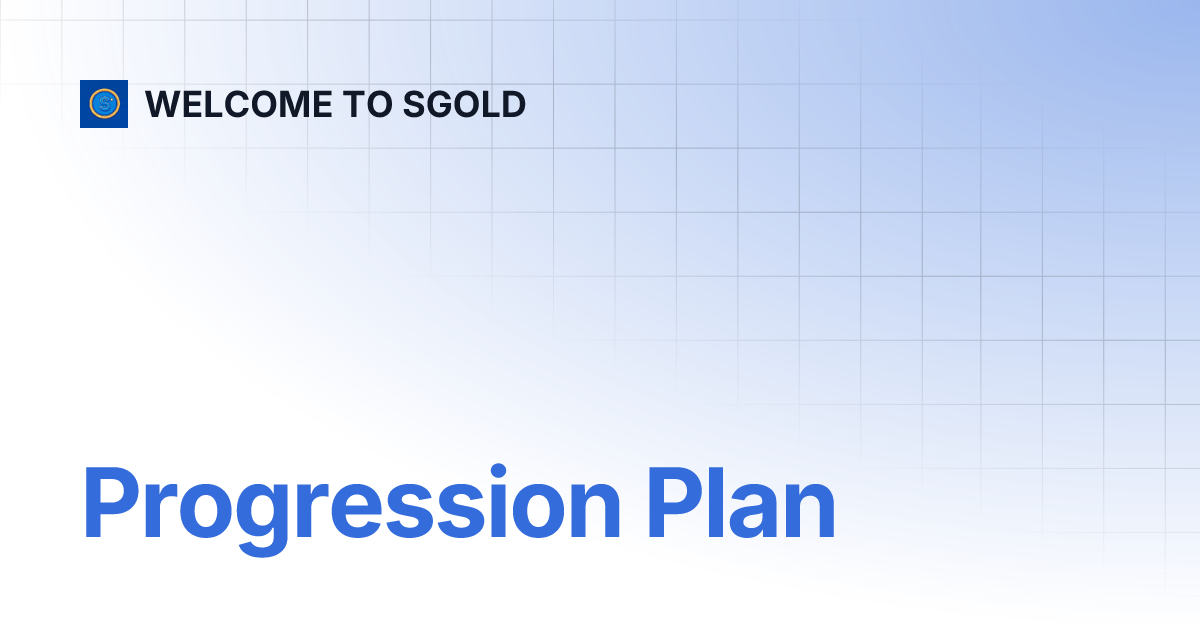 WELCOME TO SGOLD

Progression Plan